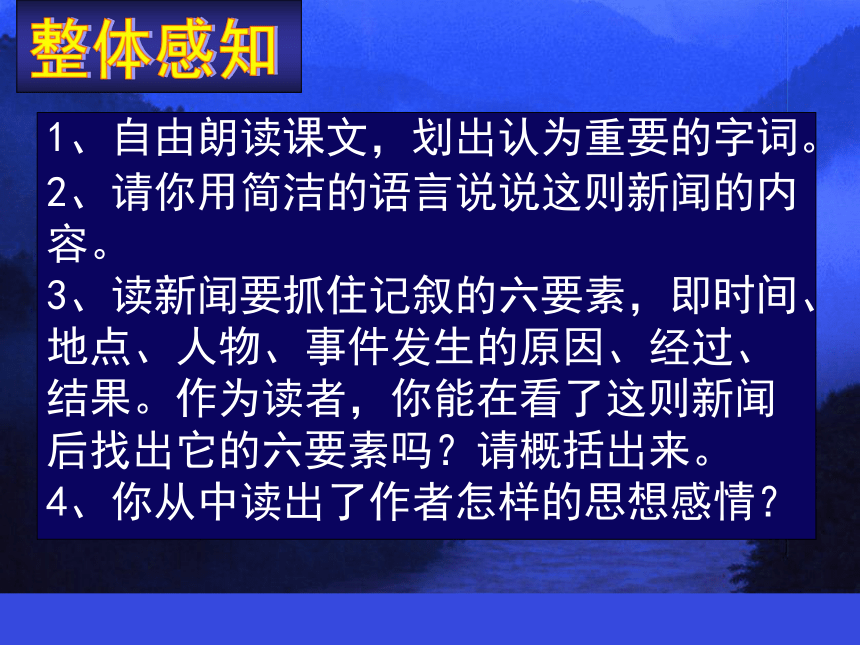 整体感知

1、自由朗读课文，划出认为重要的字词。
2、请你用简洁的语言说说这则新闻的内容。
3、读新闻要抓住记叙的六要素，即时间、地点、人物、事件发生的原因、经过、结果。作为读者，你能在看了这则新闻后找出它的六要素吗？请概括出来。
4、你从中读出了作者怎样的思想感情？